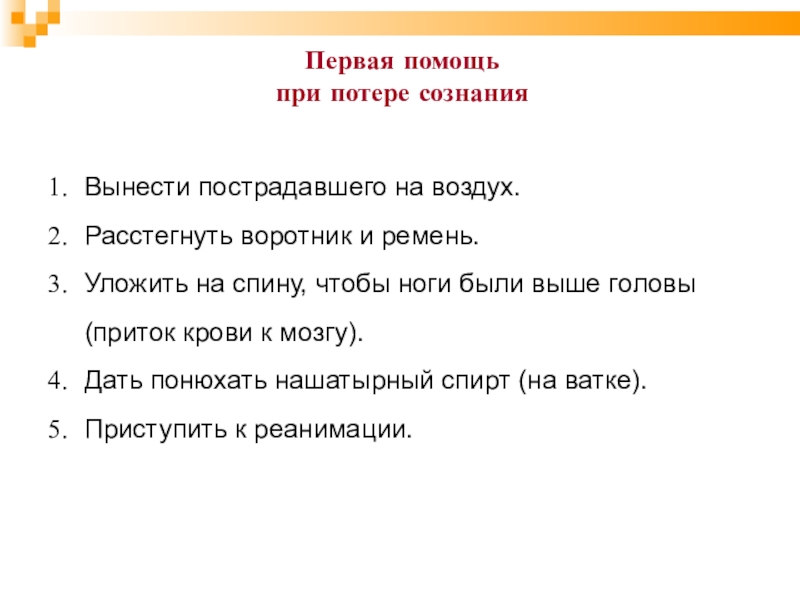 Первая помощь
при потере сознания

1. Вынести пострадавшего на воздух.
2. Расстегнуть воротник и ремень.
3. Уложить на спину, чтобы ноги были выше головы (приток крови к мозгу).
4. Дать понюхать нашатырный спирт (на ватке).
5. Приступить к реанимации.